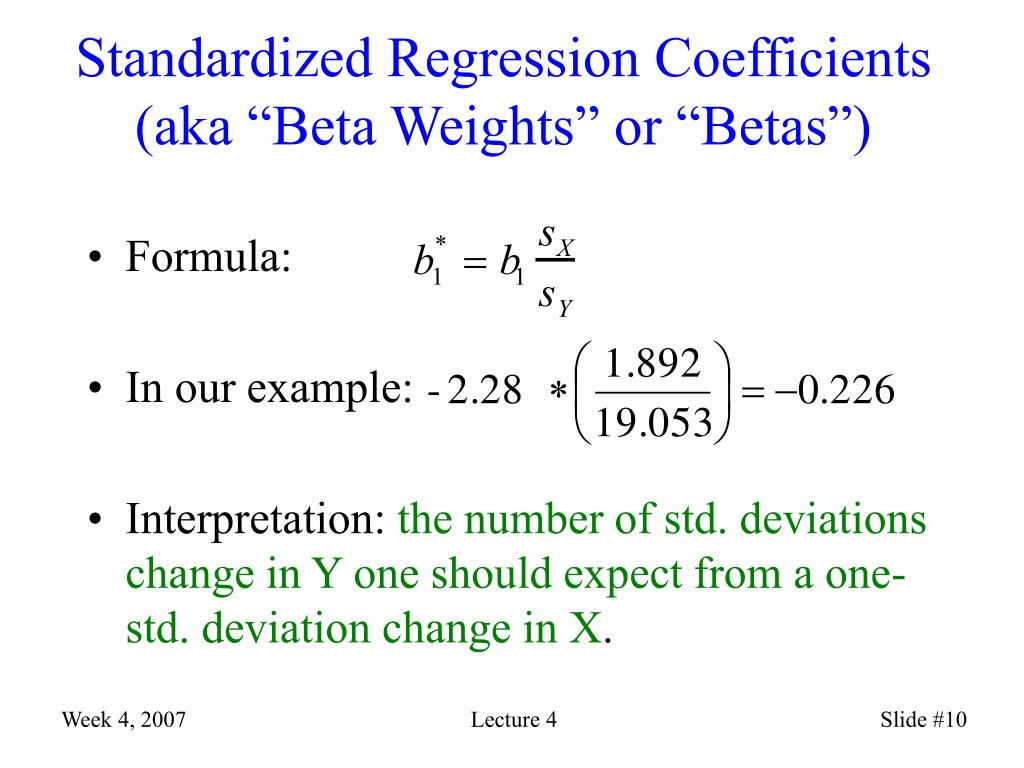 Standardized Regression Coefficients (aka “Beta Weights” or “Betas”)

• Formula: $b_1^* = b_1 \frac{s_X}{s_Y}$

• In our example: $-2.28 * \left(\frac{1.892}{19.053}\right) = -0.226$

• Interpretation: the number of std. deviations change in Y one should expect from a one-std. deviation change in X.

Week 4, 2007

Lecture 4

Slide #10